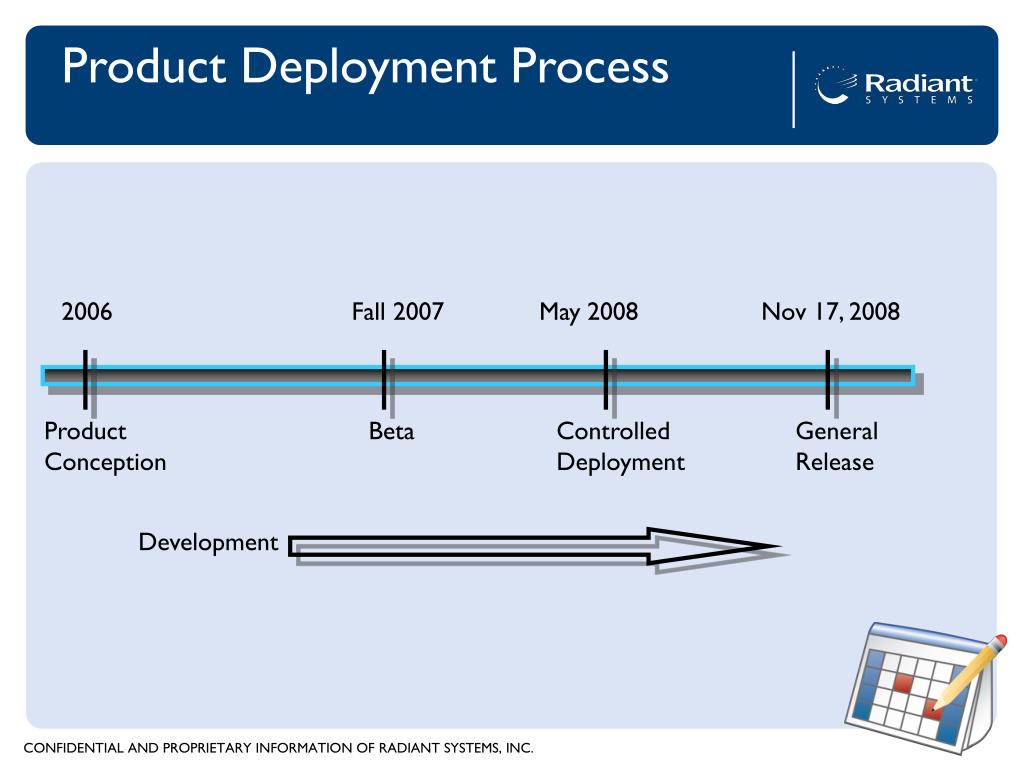 Product Deployment Process

Radiant SYSTEMS

2006

Fall 2007

May 2008

Nov 17, 2008

Product Conception

Beta

Controlled Deployment

General Release

Development

CONFIDENTIAL AND PROPRIETARY INFORMATION OF RADIANT SYSTEMS, INC.